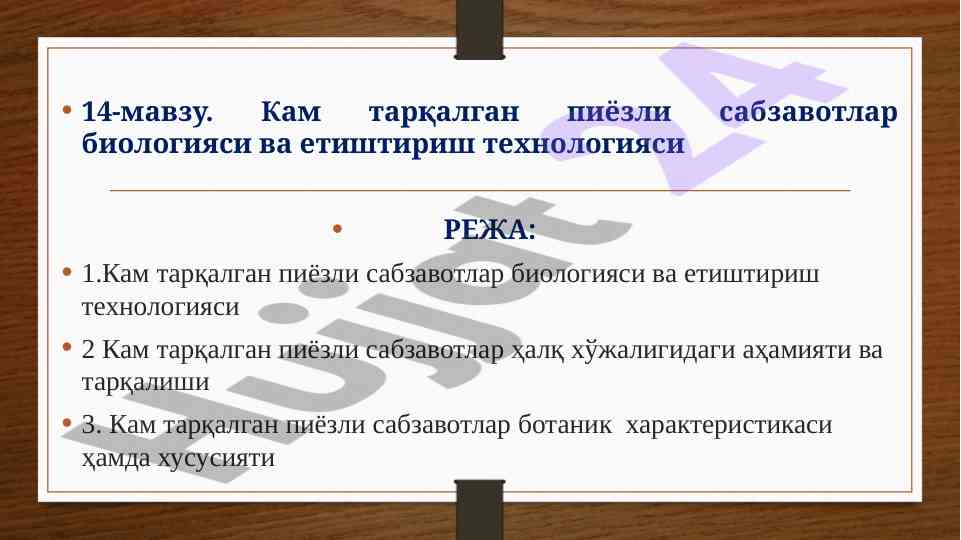 • 14-мавзу. Кам тарқалган пиёзли сабзавотлар биологияси ва етиштириш технологияси

• РЕЖА:

• 1.Кам тарқалган пиёзли сабзавотлар биологияси ва етиштириш технологияси

• 2 Кам тарқалган пиёзли сабзавотлар ҳалқ хўжалигидаги аҳамияти ва тарқалиши

• 3. Кам тарқалган пиёзли сабзавотлар ботаник характеристикаси ҳамда хусусияти

Hujjat 24